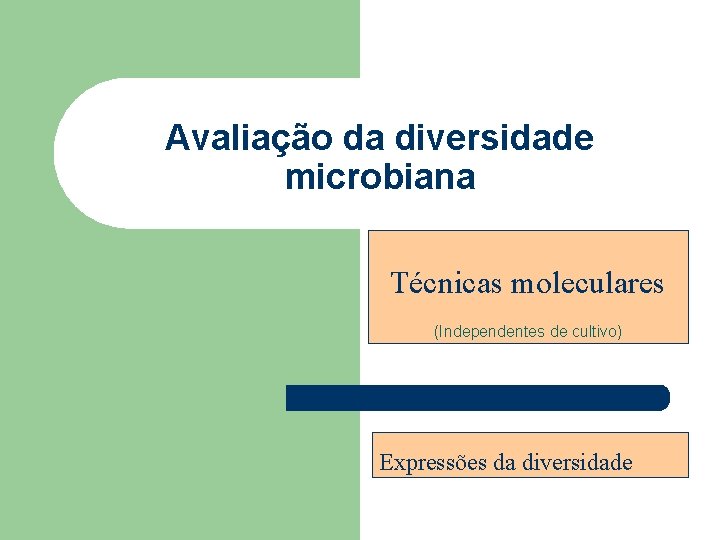 Avaliação da diversidade microbiana

Técnicas moleculares

(Independentes de cultivo)

Expressões da diversidade